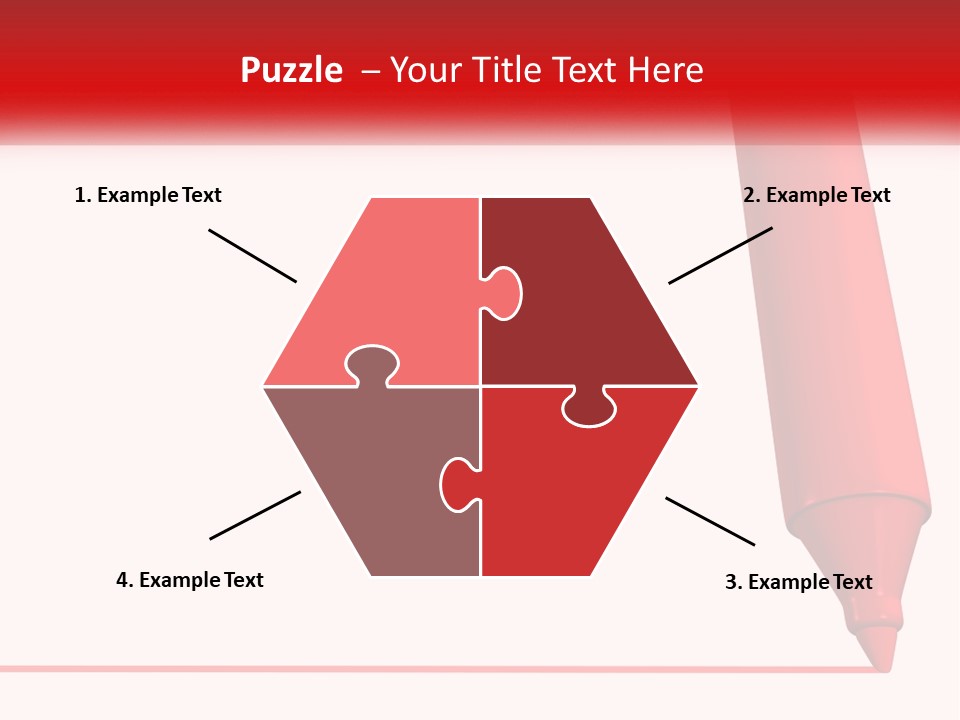 Puzzle – Your Title Text Here

1. Example Text

2. Example Text

4. Example Text

3. Example Text